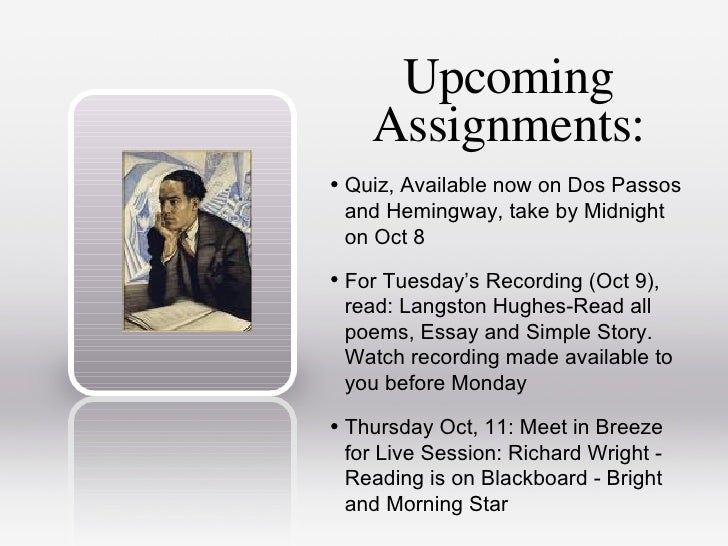 Upcoming Assignments:

• Quiz, Available now on Dos Passos and Hemingway, take by Midnight on Oct 8

• For Tuesday's Recording (Oct 9), read: Langston Hughes-Read all poems, Essay and Simple Story. Watch recording made available to you before Monday

• Thursday Oct, 11: Meet in Breeze for Live Session: Richard Wright - Reading is on Blackboard - Bright and Morning Star